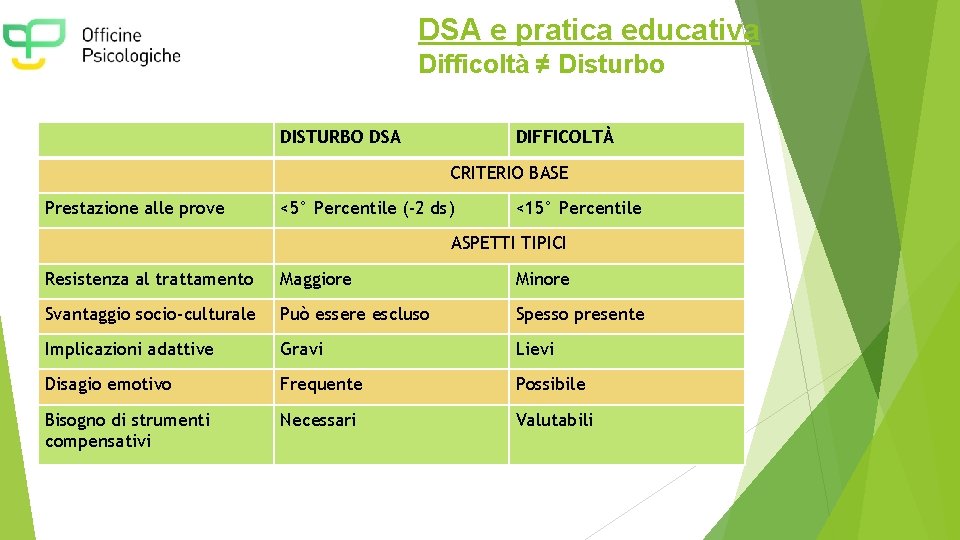 Officine Psicologiche

DSA e pratica educativa

Difficoltà ≠ Disturbo

| | DISTURBO DSA | DIFFICOLTÀ |
|---|---|---|
| | CRITERIO BASE | |
| Prestazione alle prove | <5° Percentile (-2 ds) | <15° Percentile |
| | ASPETTI TIPICI | |
| Resistenza al trattamento | Maggiore | Minore |
| Svantaggio socio-culturale | Può essere escluso | Spesso presente |
| Implicazioni adattive | Gravi | Lievi |
| Disagio emotivo | Frequente | Possibile |
| Bisogno di strumenti compensativi | Necessari | Valutabili |